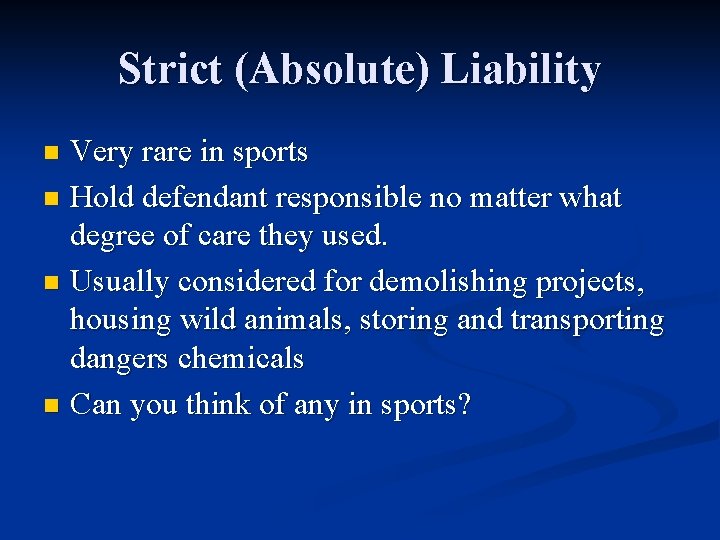 Strict (Absolute) Liability

- Very rare in sports
- Hold defendant responsible no matter what degree of care they used.
- Usually considered for demolishing projects, housing wild animals, storing and transporting dangers chemicals
- Can you think of any in sports?